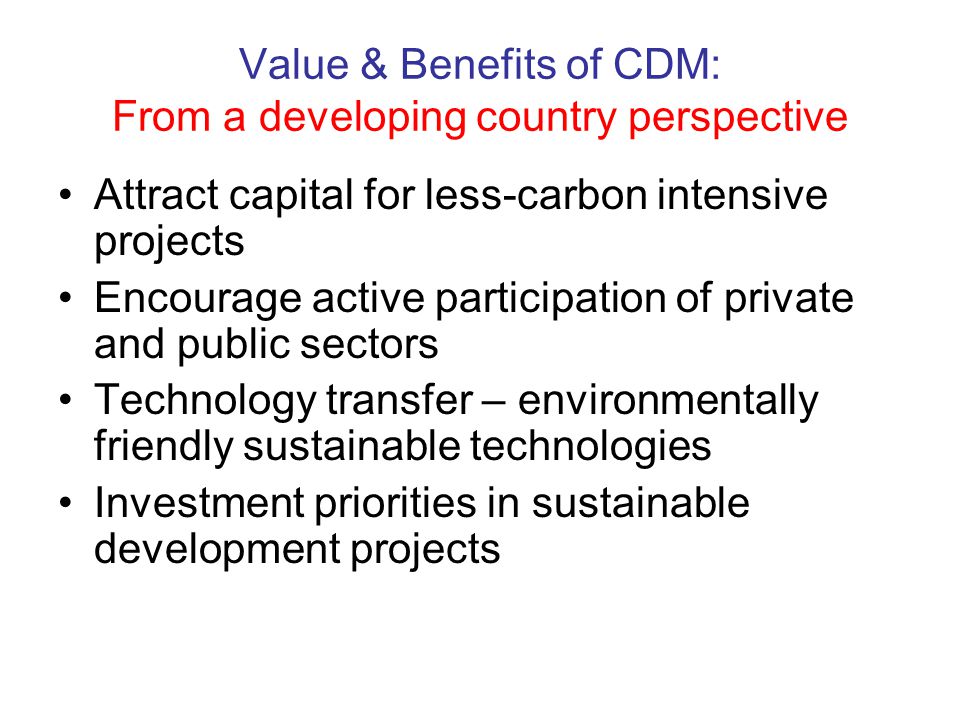 Value & Benefits of CDM:
From a developing country perspective

• Attract capital for less-carbon intensive projects
• Encourage active participation of private and public sectors
• Technology transfer – environmentally friendly sustainable technologies
• Investment priorities in sustainable development projects